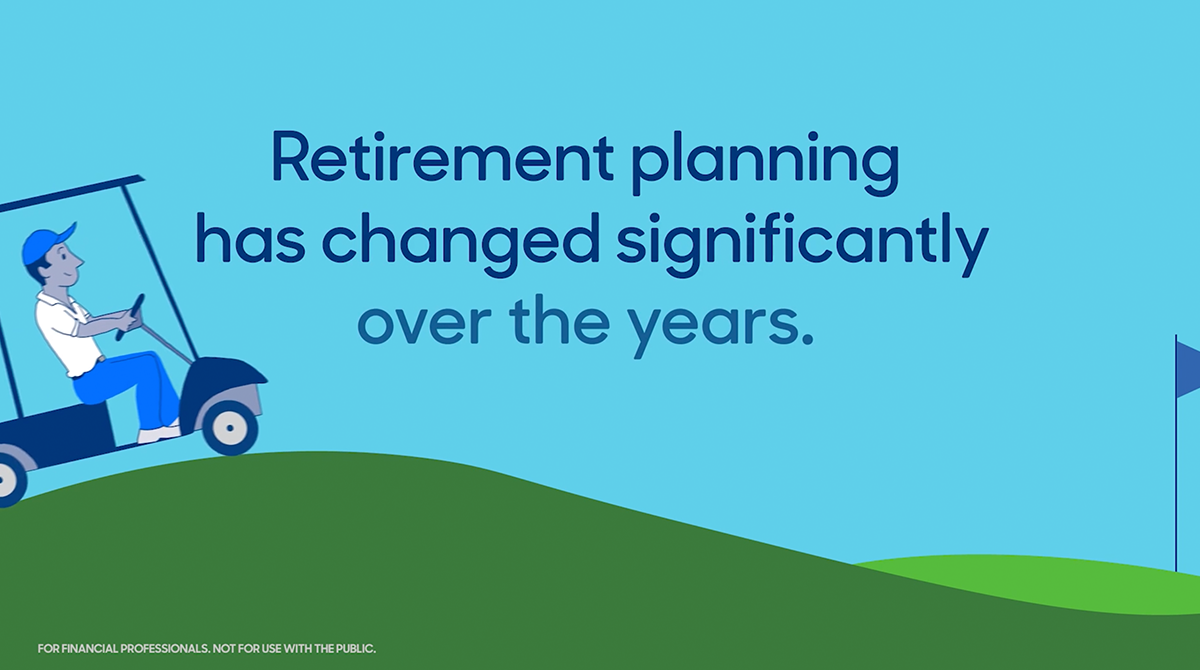 Retirement planning has changed significantly over the years.

FOR FINANCIAL PROFESSIONALS. NOT FOR USE WITH THE PUBLIC.